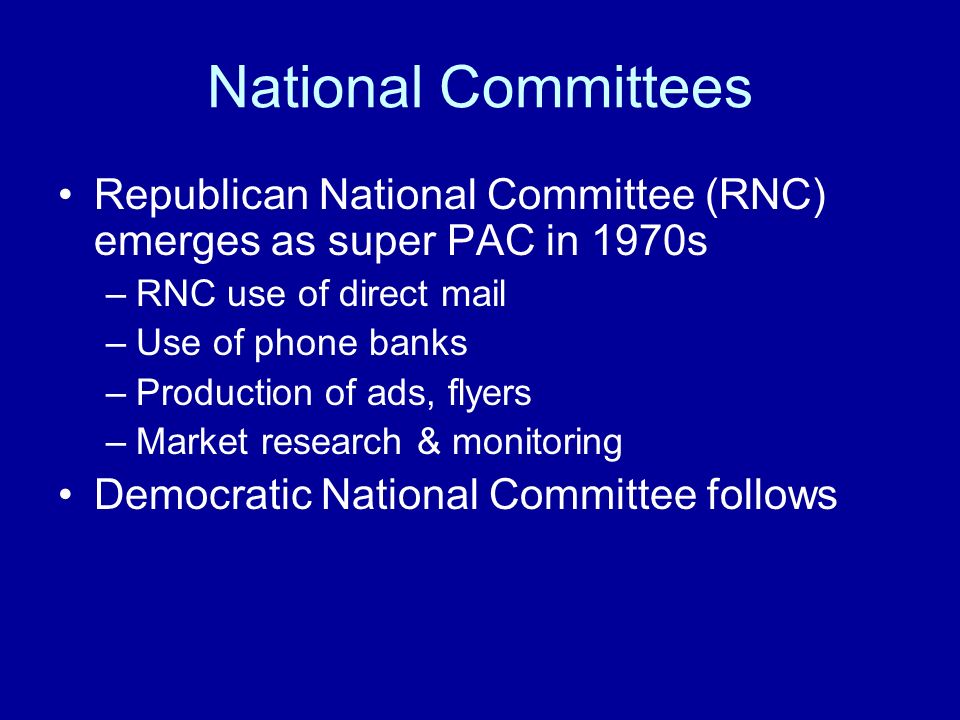 National Committees

• Republican National Committee (RNC) emerges as super PAC in 1970s
– RNC use of direct mail
– Use of phone banks
– Production of ads, flyers
– Market research & monitoring
• Democratic National Committee follows